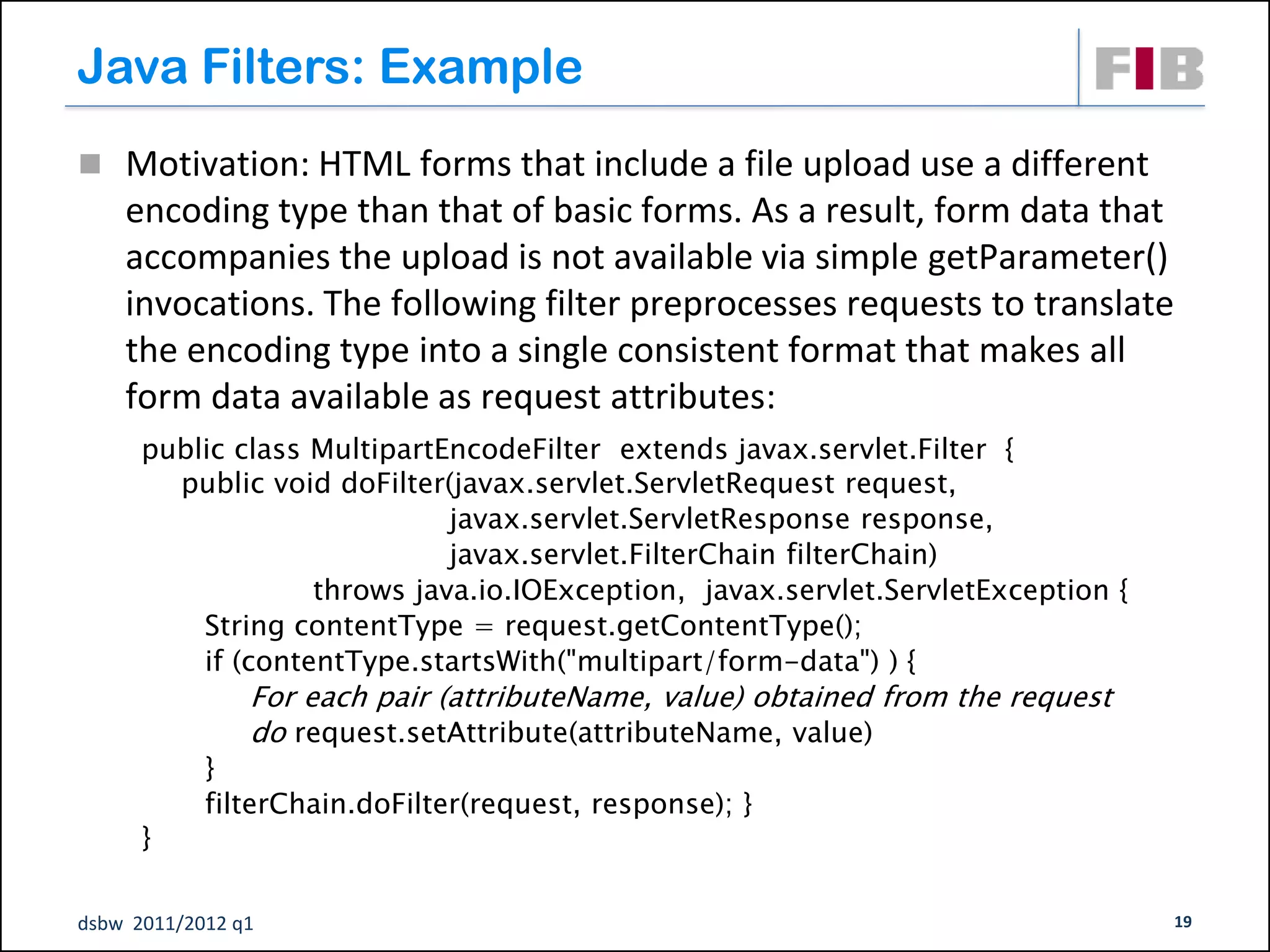 Java Filters: Example

FIB

Motivation: HTML forms that include a file upload use a different encoding type than that of basic forms. As a result, form data that accompanies the upload is not available via simple getParameter() invocations. The following filter preprocesses requests to translate the encoding type into a single consistent format that makes all form data available as request attributes:

public class MultipartEncodeFilter extends javax.servlet.Filter {
public void doFilter(javax.servlet.ServletRequest request,
javax.servlet.ServletResponse response,
javax.servlet.FilterChain filterChain)
throws java.io.IOException, javax.servlet.ServletException {
String contentType = request.getContentType();
if (contentType.startsWith("multipart/form-data") ) {
For each pair (attributeName, value) obtained from the request
do request.setAttribute(attributeName, value)
}
filterChain.doFilter(request, response); }
}

dsbw 2011/2012 q1

19